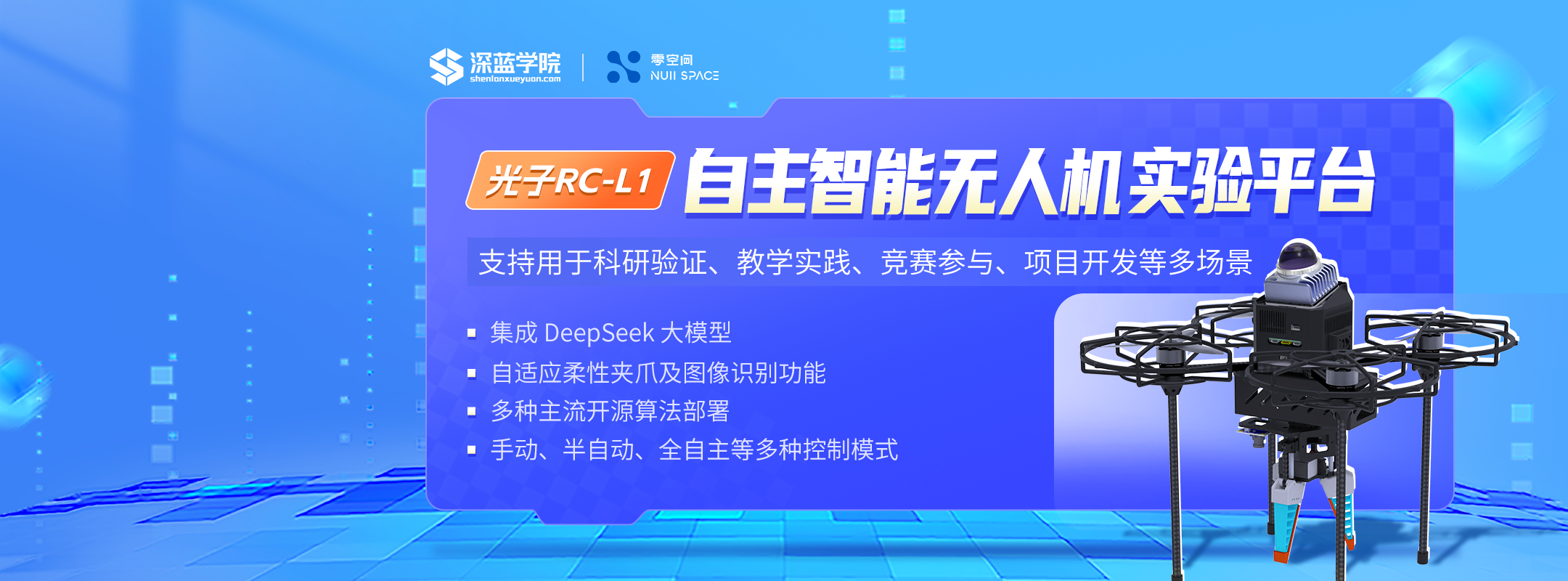 深蓝学院
shenlanxueyuan.com
零空间
NUll SPACE

光子RC-L1 自主智能无人机实验平台

支持用于科研验证、教学实践、竞赛参与、项目开发等多场景

▪ 集成 DeepSeek 大模型
▪ 自适应柔性夹爪及图像识别功能
▪ 多种主流开源算法部署
▪ 手动、半自动、全自主等多种控制模式